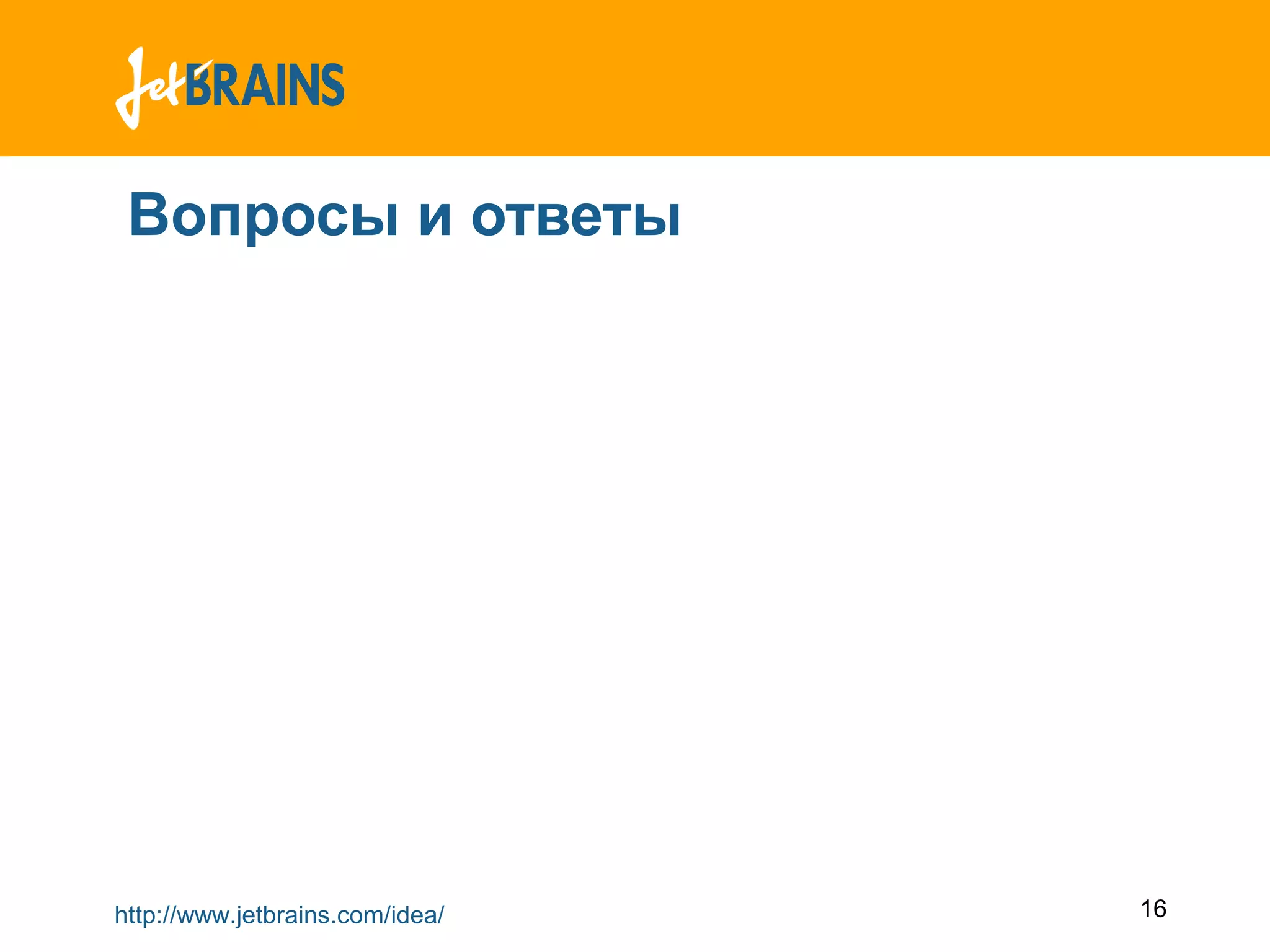 JetBRAINS

Вопросы и ответы

http://www.jetbrains.com/idea/

16